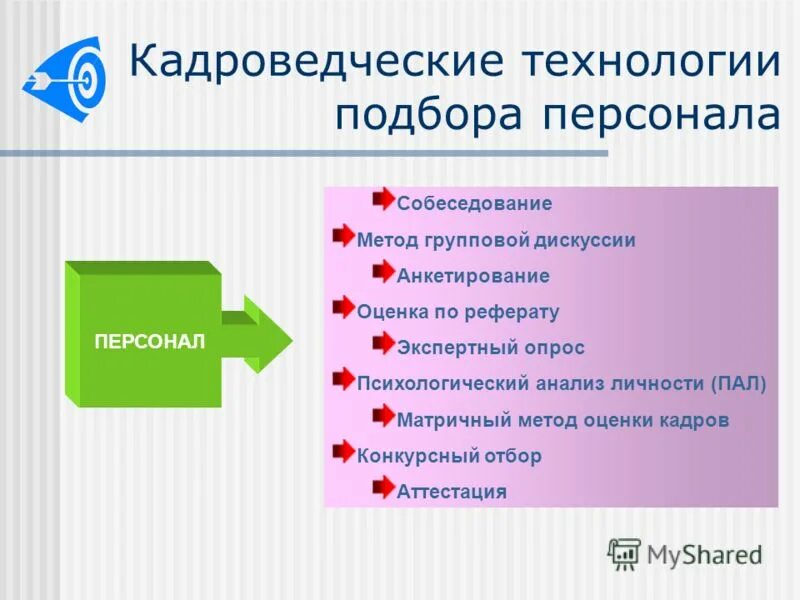 Кадроведческие технологии подбора персонала

ПЕРСОНАЛ

Собеседование
Метод групповой дискуссии
Анкетирование
Оценка по реферату
Экспертный опрос
Психологический анализ личности (ПАЛ)
Матричный метод оценки кадров
Конкурсный отбор
Аттестация

MyShared